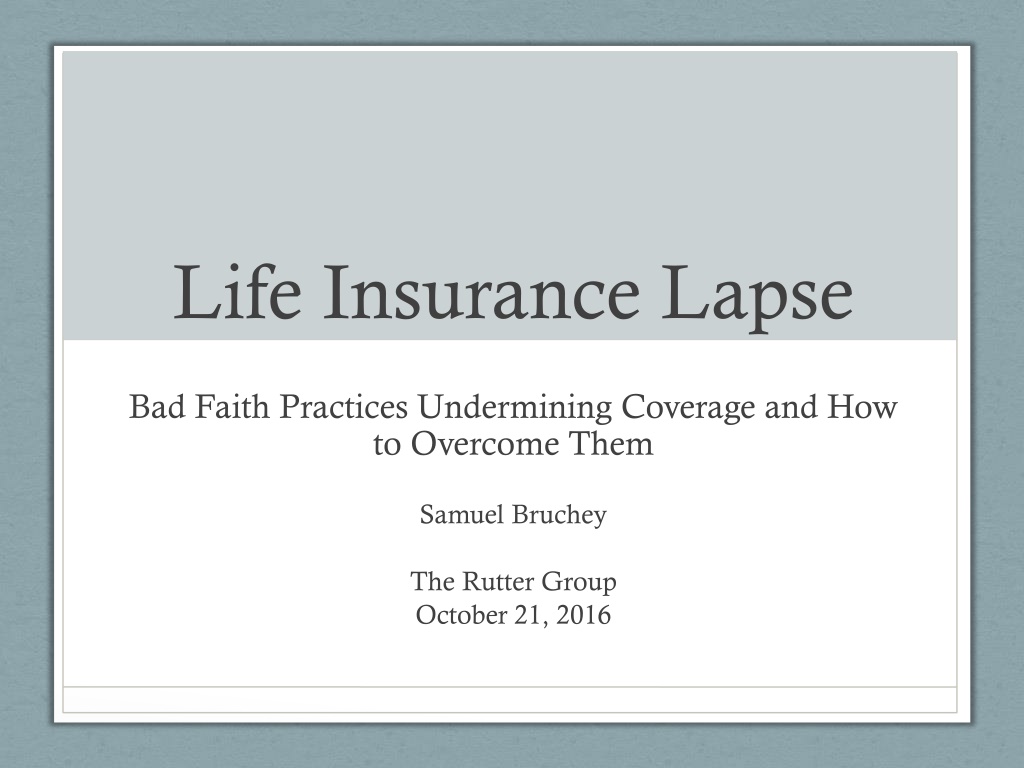 Life Insurance Lapse

Bad Faith Practices Undermining Coverage and How to Overcome Them

Samuel Bruchey

The Rutter Group
October 21, 2016